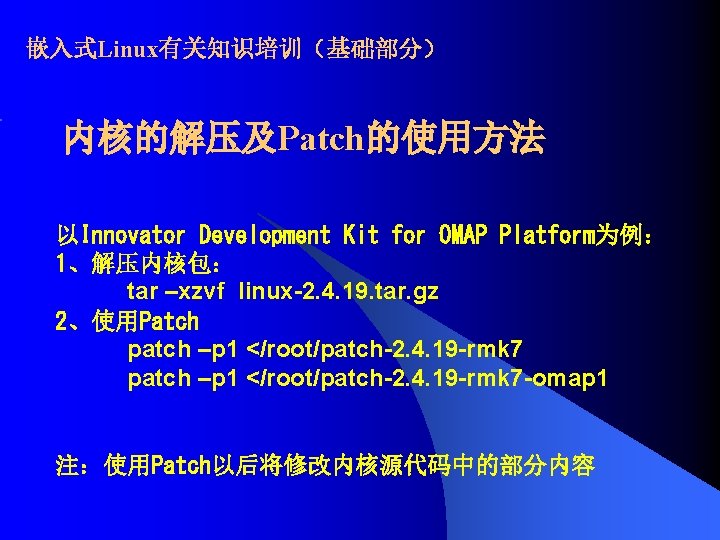 嵌入式Linux有关知识培训（基础部分）

内核的解压及Patch的使用方法

以Innovator Development Kit for OMAP Platform为例：
1、解压内核包：
tar –xzvf linux-2.4.19.tar.gz
2、使用Patch
patch –p1 </root/patch-2.4.19-rmk7
patch –p1 </root/patch-2.4.19-rmk7-omap1

注：使用Patch以后将修改内核源代码中的部分内容